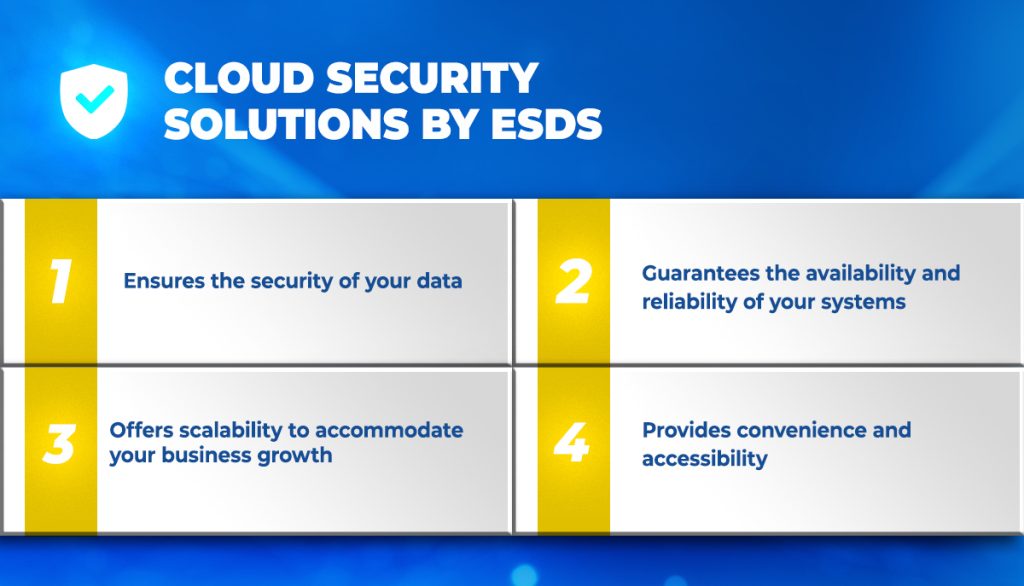 CLOUD SECURITY SOLUTIONS BY ESDS

1 Ensures the security of your data

2 Guarantees the availability and reliability of your systems

3 Offers scalability to accommodate your business growth

4 Provides convenience and accessibility